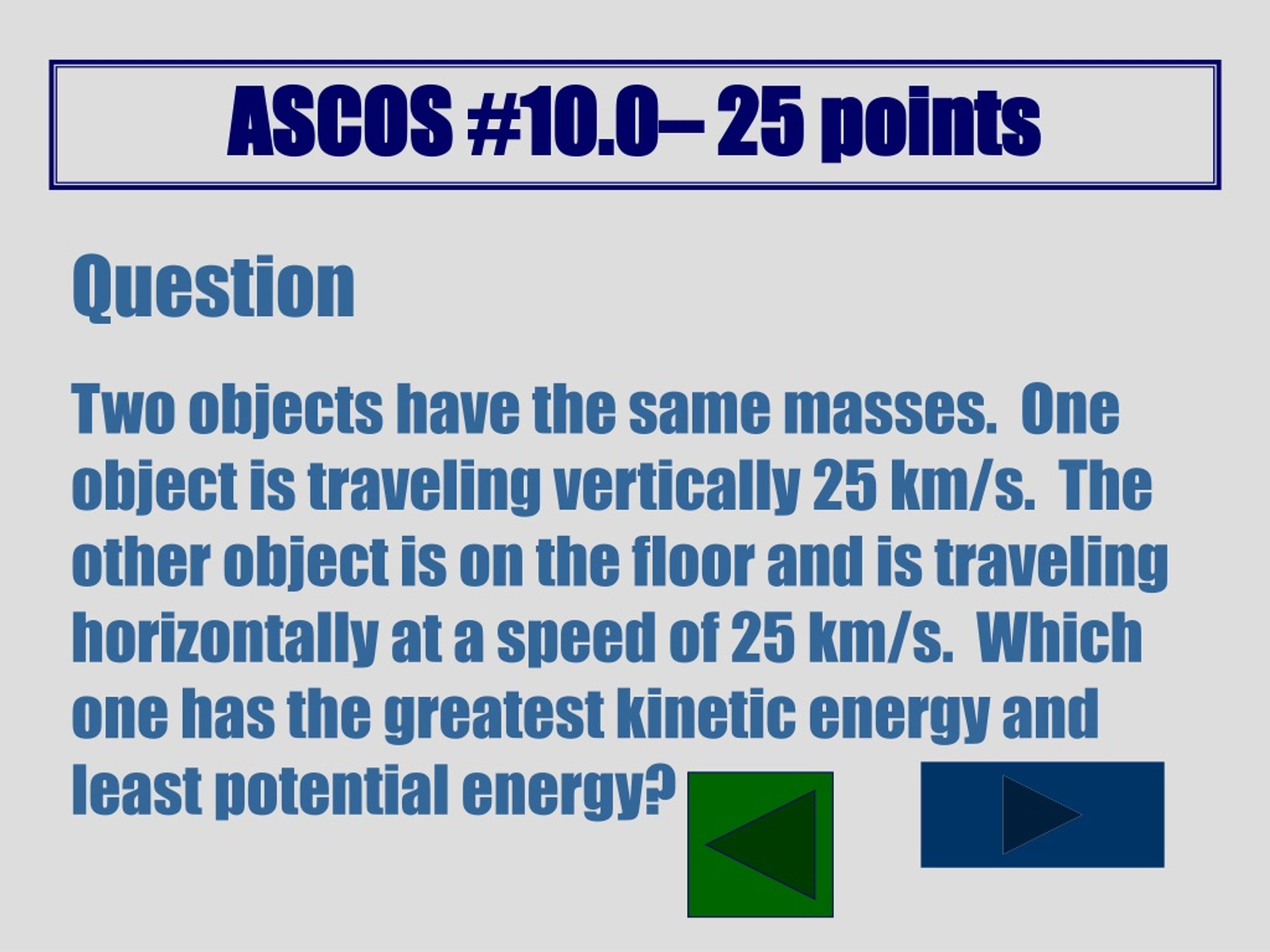 ASCOS #10.0– 25 points

Question

Two objects have the same masses. One object is traveling vertically 25 km/s. The other object is on the floor and is traveling horizontally at a speed of 25 km/s. Which one has the greatest kinetic energy and least potential energy?